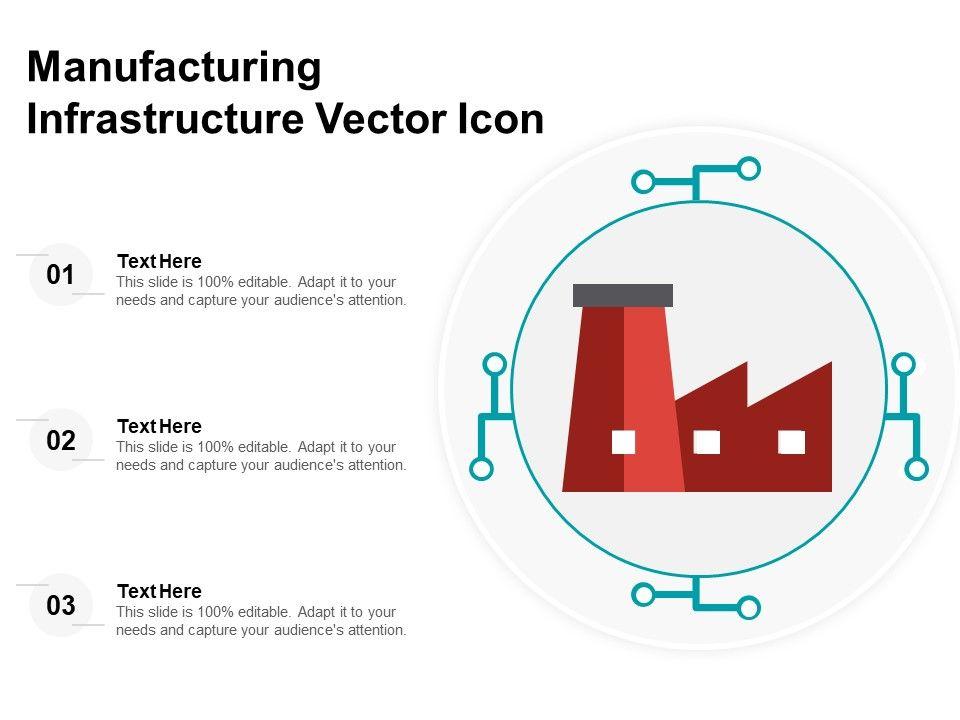 Manufacturing Infrastructure Vector Icon

01
Text Here
This slide is 100% editable. Adapt it to your needs and capture your audience's attention.

02
Text Here
This slide is 100% editable. Adapt it to your needs and capture your audience's attention.

03
Text Here
This slide is 100% editable. Adapt it to your needs and capture your audience's attention.